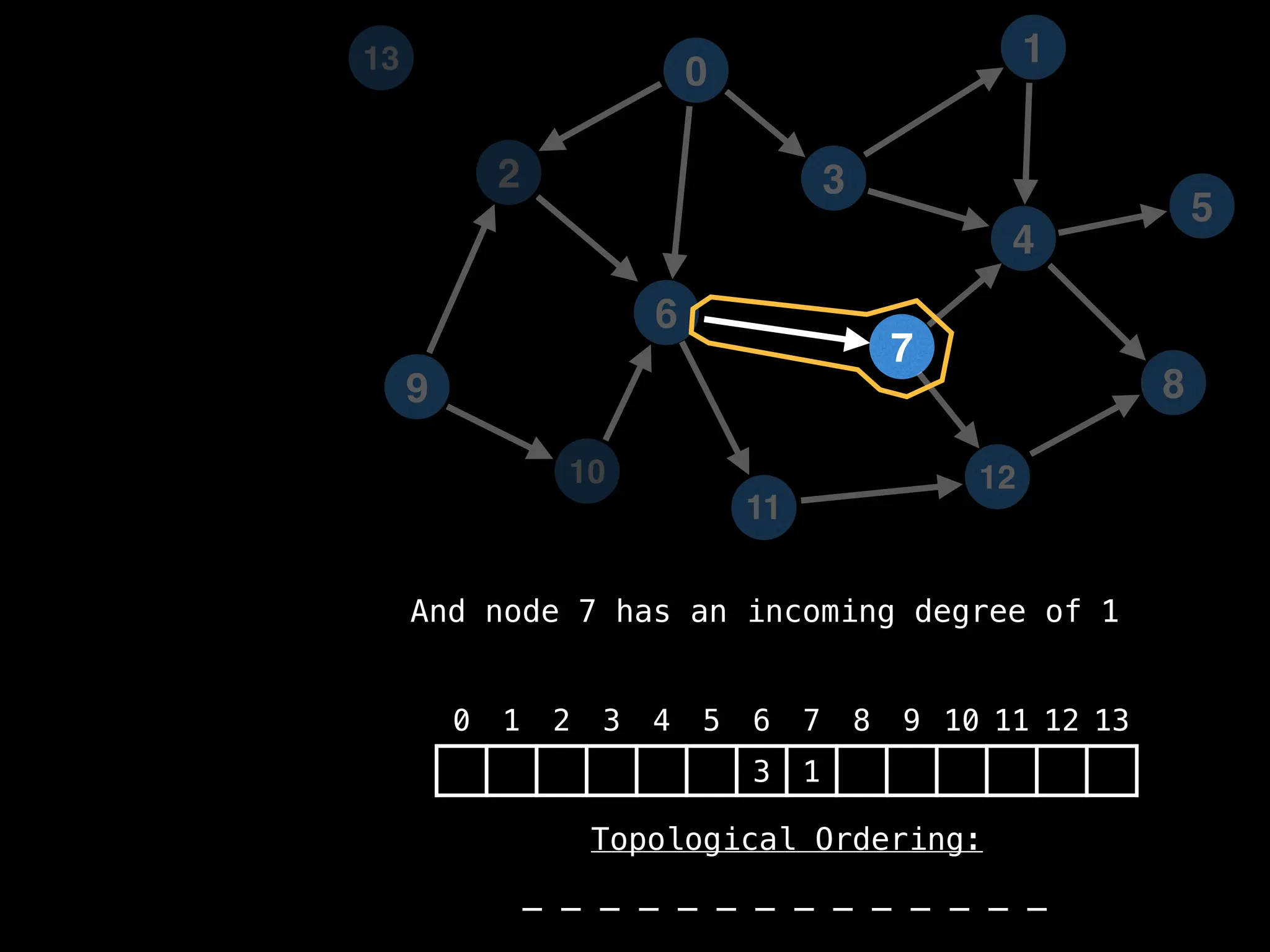 13

0

1

2

3

5

4

6

7

9

8

10

11

12

And node 7 has an incoming degree of 1

| 0 | 1 | 2 | 3 | 4 | 5 | 6 | 7 | 8 | 9 | 10 | 11 | 12 | 13 |
|---|---|---|---|---|---|---|---|---|---|---|---|---|---|
| | | | | | | 3 | 1 | | | | | | |

Topological Ordering:

_ _ _ _ _ _ _ _ _ _ _ _ _ _